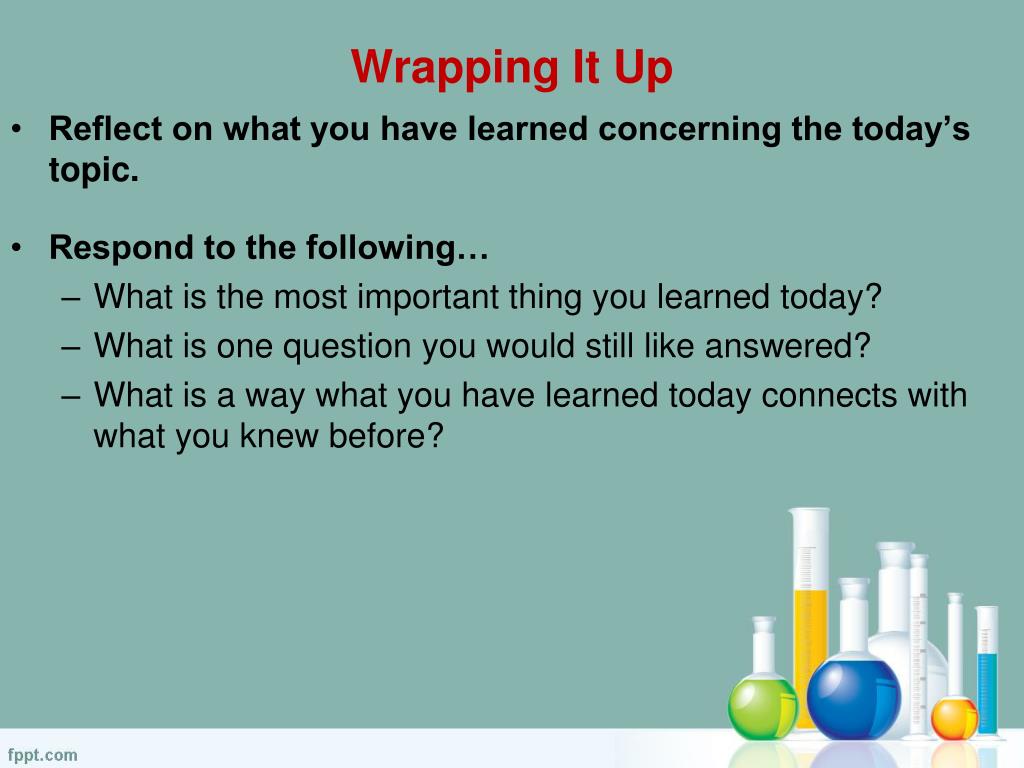 Wrapping It Up

• Reflect on what you have learned concerning the today's topic.

• Respond to the following…
– What is the most important thing you learned today?
– What is one question you would still like answered?
– What is a way what you have learned today connects with what you knew before?

fppt.com